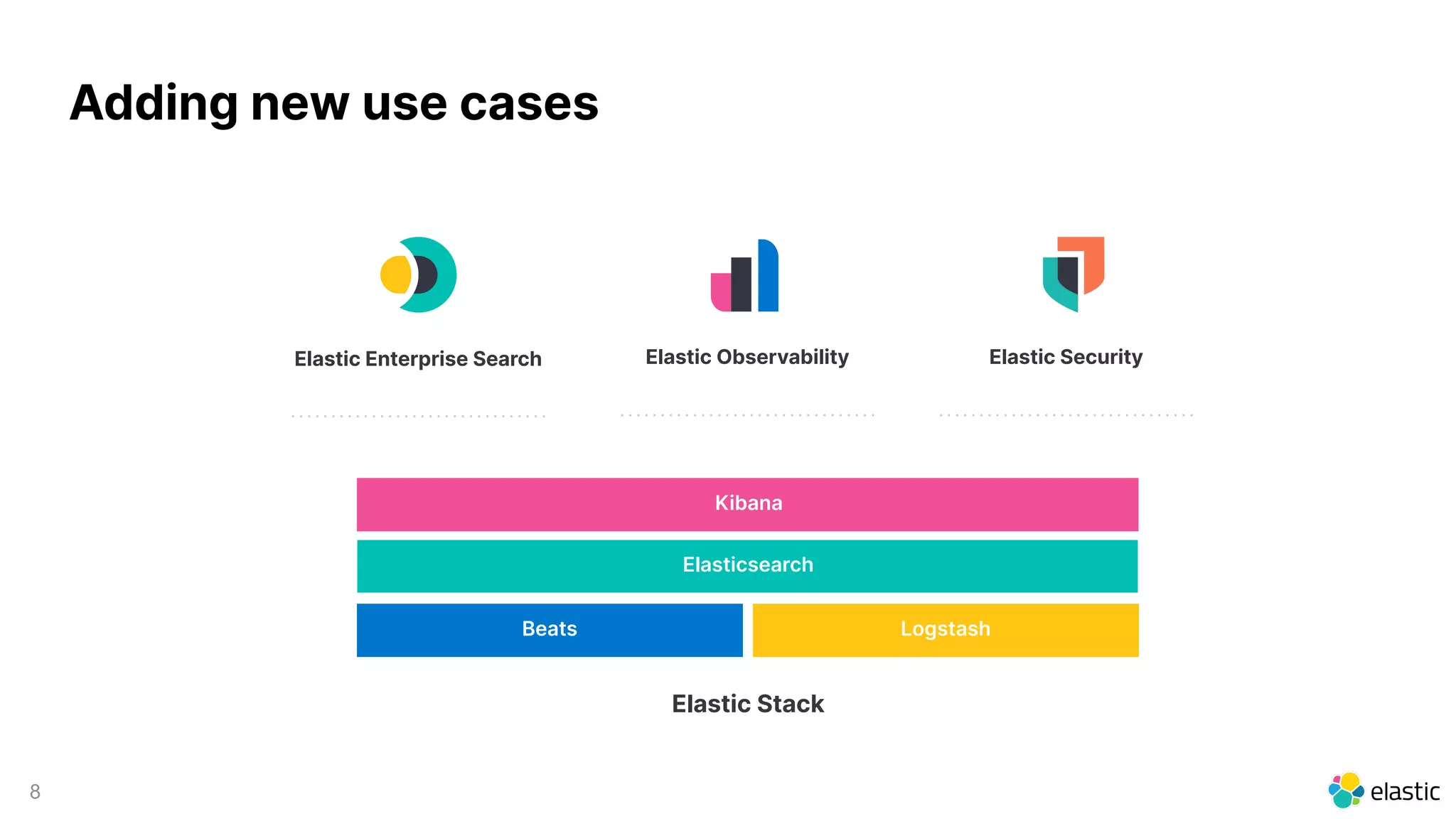 Adding new use cases

Elastic Enterprise Search

Elastic Observability

Elastic Security

Kibana

Elasticsearch

Beats

Logstash

Elastic Stack

8

elastic